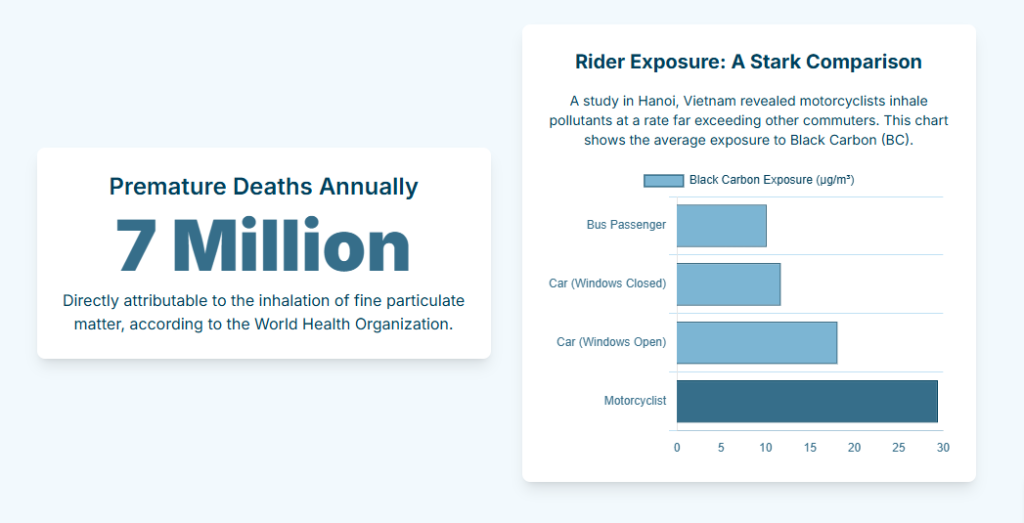 Premature Deaths Annually

7 Million

Directly attributable to the inhalation of fine particulate matter, according to the World Health Organization.

Rider Exposure: A Stark Comparison

A study in Hanoi, Vietnam revealed motorcyclists inhale pollutants at a rate far exceeding other commuters. This chart shows the average exposure to Black Carbon (BC).

Black Carbon Exposure (µg/m³)

Bus Passenger
Car (Windows Closed)
Car (Windows Open)
Motorcyclist

0 5 10 15 20 25 30